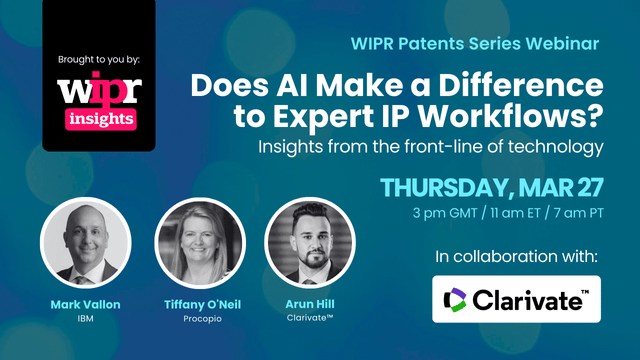 Brought to you by:

wipr
insights

WIPR Patents Series Webinar

Does AI Make a Difference to Expert IP Workflows?

Insights from the front-line of technology

THURSDAY, MAR 27

3 pm GMT / 11 am ET / 7 am PT

In collaboration with:

Clarivate™

Mark Vallon
IBM

Tiffany O'Neil
Procopio

Arun Hill
Clarivate™